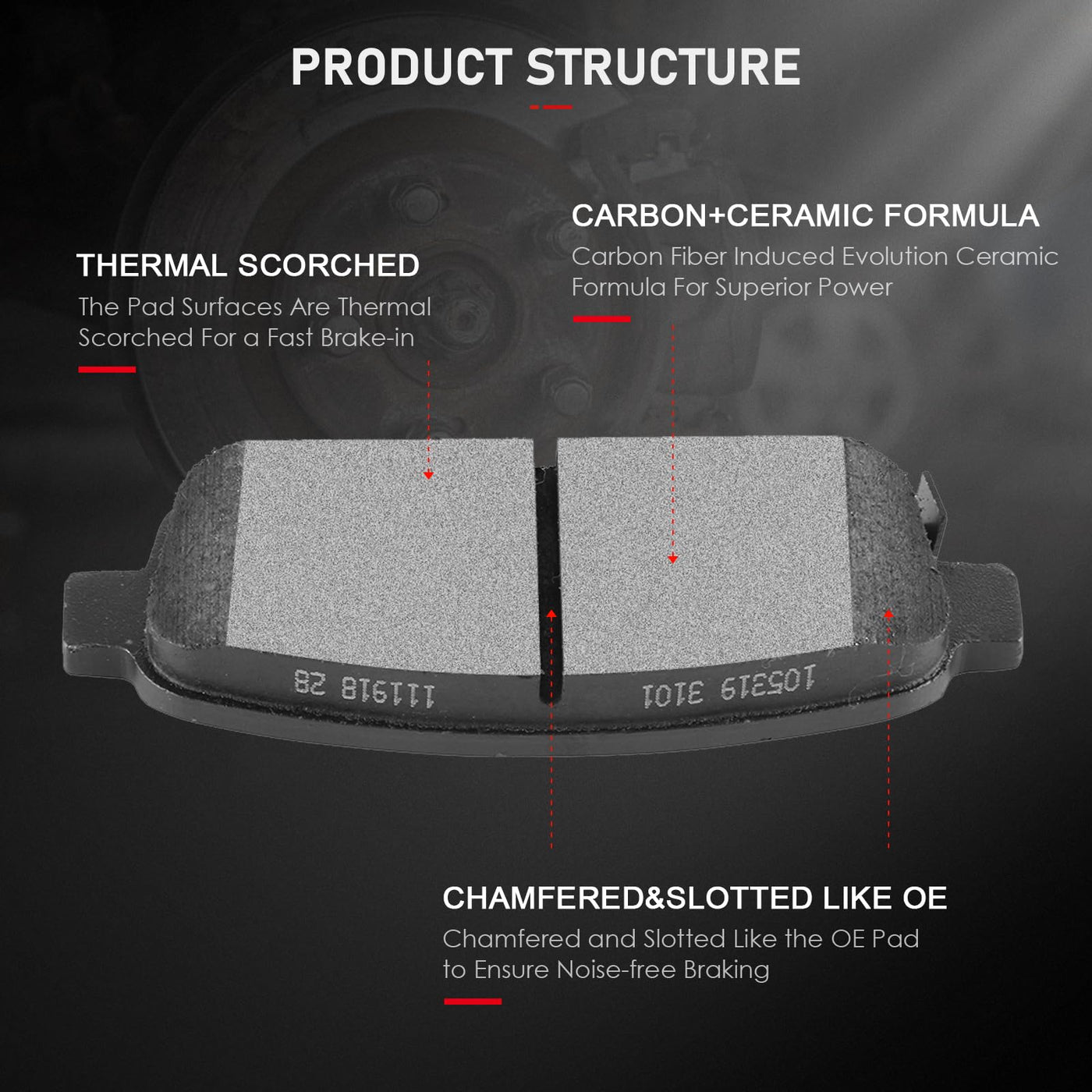 PRODUCT STRUCTURE

THERMAL SCORCHED

The Pad Surfaces Are Thermal Scorched For a Fast Brake-in

CARBON+CERAMIC FORMULA

Carbon Fiber Induced Evolution Ceramic Formula For Superior Power

111918 28

105319 3101

CHAMFERED&SLOTTED LIKE OE

Chamfered and Slotted Like the OE Pad to Ensure Noise-free Braking